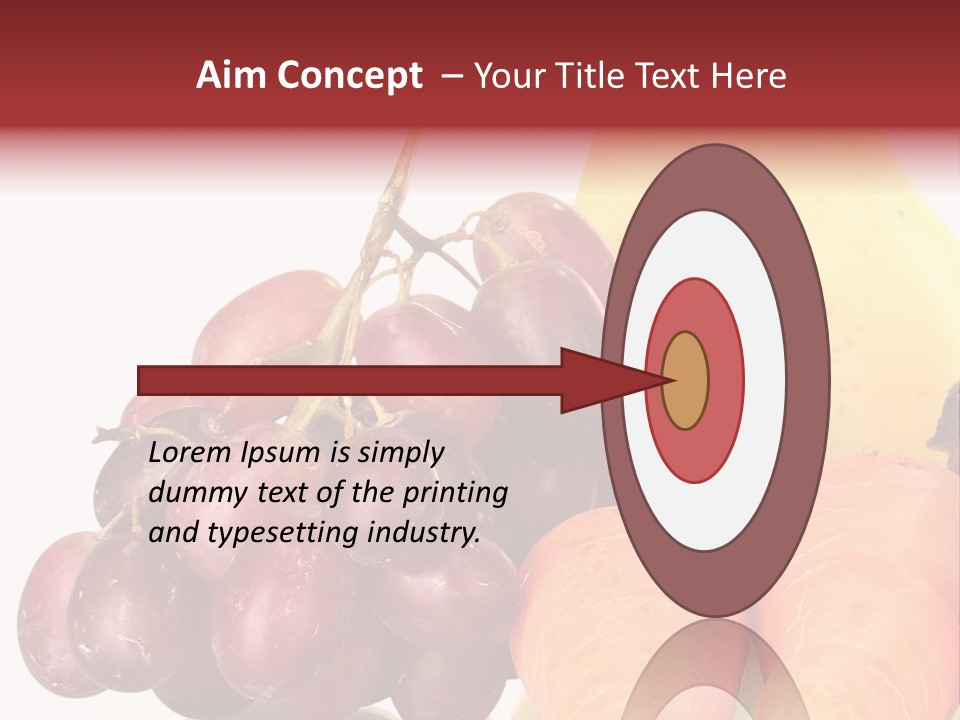 Aim Concept – Your Title Text Here

Lorem Ipsum is simply dummy text of the printing and typesetting industry.